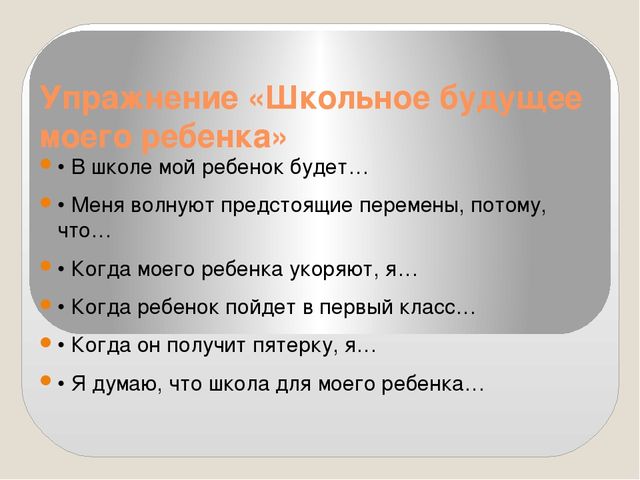 Упражнение «Школьное будущее моего ребенка»

• В школе мой ребенок будет…

• Меня волнуют предстоящие перемены, потому, что…

• Когда моего ребенка укоряют, я…

• Когда ребенок пойдет в первый класс…

• Когда он получит пятерку, я…

• Я думаю, что школа для моего ребенка…